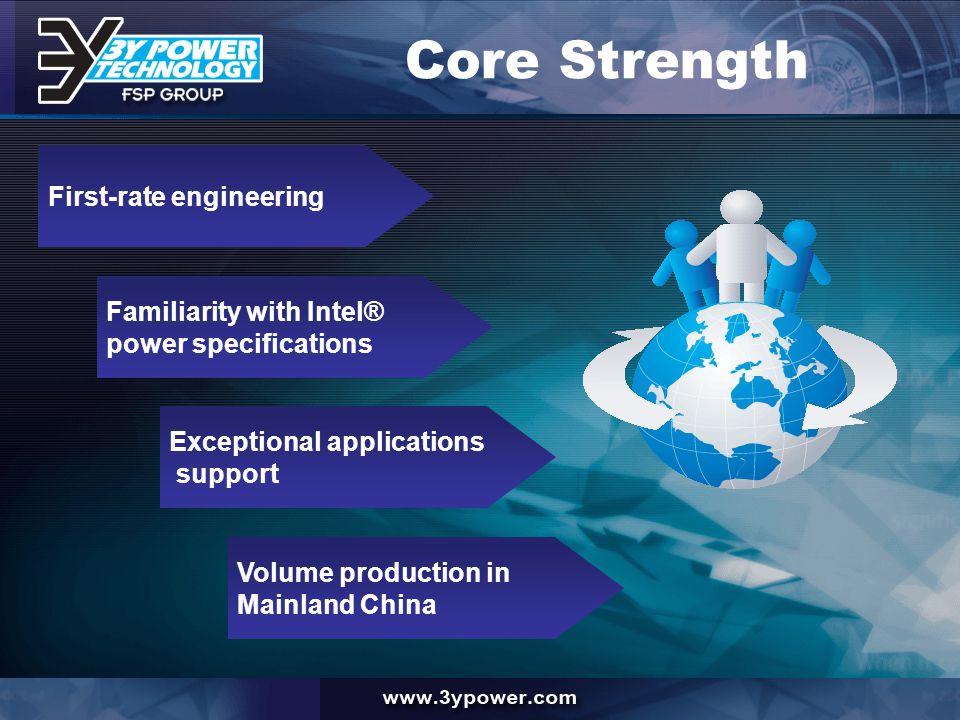 3Y POWER TECHNOLOGY
FSP GROUP

Core Strength

First-rate engineering

Familiarity with Intel® power specifications

Exceptional applications support

Volume production in Mainland China

www.3ypower.com